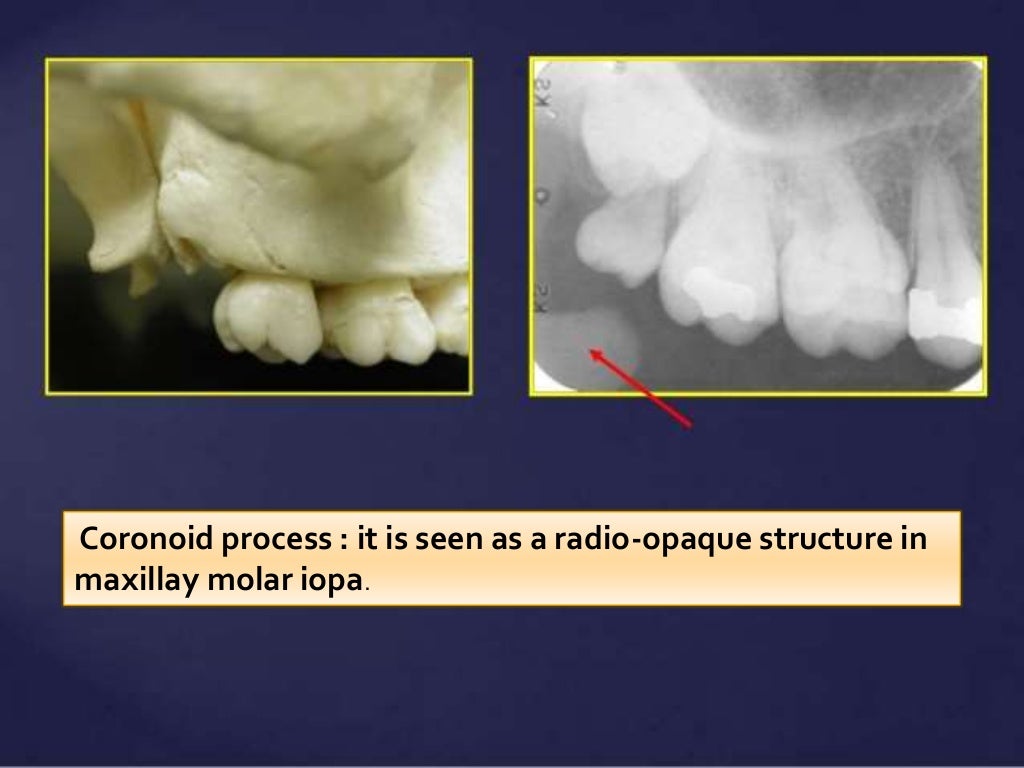 Coronoid process : it is seen as a radio-opaque structure in maxillay molar iopa.